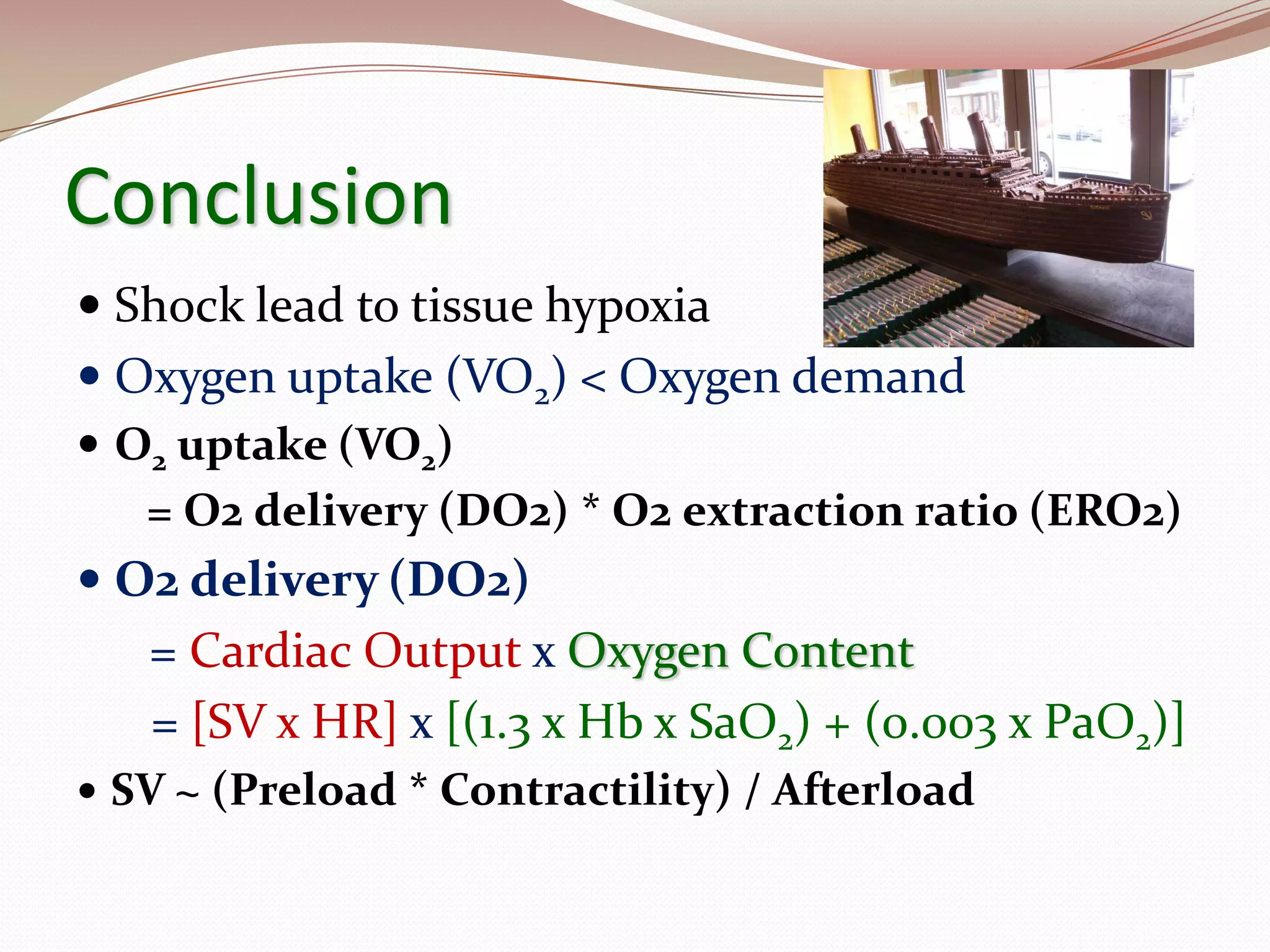 Conclusion

• Shock lead to tissue hypoxia
• Oxygen uptake ($VO_2$) < Oxygen demand
• $O_2$ uptake ($VO_2$)
= O2 delivery (DO2) * O2 extraction ratio (ERO2)
• O2 delivery (DO2)
= Cardiac Output x Oxygen Content
= [SV x HR] x [(1.3 x Hb x $SaO_2$) + (0.003 x $PaO_2$)]
• SV ~ (Preload * Contractility) / Afterload